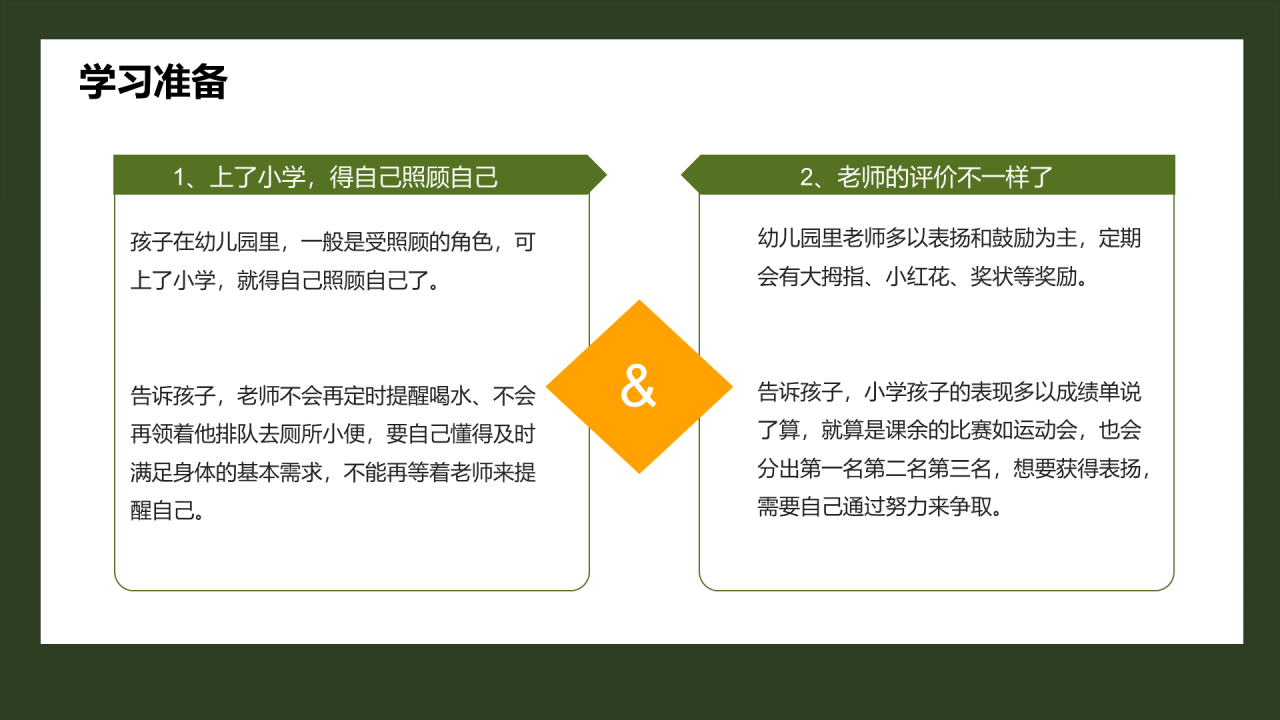 学习准备

1、上了小学，得自己照顾自己

孩子在幼儿园里，一般是受照顾的角色，可上了小学，就得自己照顾自己了。

告诉孩子，老师不会再定时提醒喝水、不会再领着他排队去厕所小便，要自己懂得及时满足身体的基本需求，不能再等着老师来提醒自己。

&

2、老师的评价不一样了

幼儿园里老师多以表扬和鼓励为主，定期会有大拇指、小红花、奖状等奖励。

告诉孩子，小学孩子的表现多以成绩单说了算，就算是课余的比赛如运动会，也会分出第一名第二名第三名，想要获得表扬，需要自己通过努力来争取。